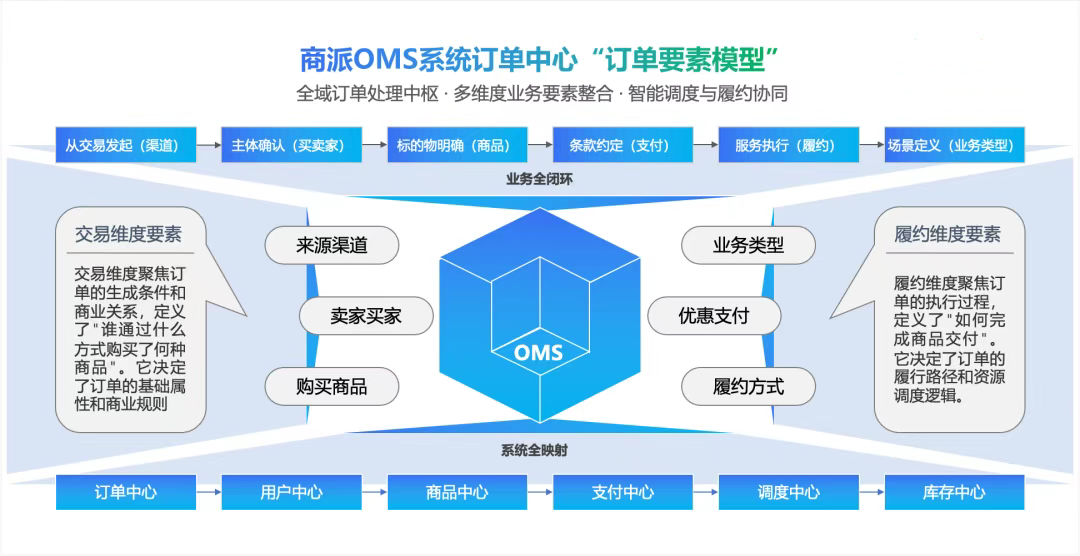 商派OMS系统订单中心“订单要素模型”

全域订单处理中枢 · 多维度业务要素整合 · 智能调度与履约协同

从交易发起（渠道） 主体确认（买卖家） 标的物明确（商品） 条款约定（支付） 服务执行（履约） 场景定义（业务类型）

业务全闭环

交易维度要素

交易维度聚焦订单的生成条件和商业关系，定义了"谁通过什么方式购买了何种商品"。它决定了订单的基础属性和商业规则

来源渠道

卖家买家

购买商品

OMS

业务类型

优惠支付

履约方式

履约维度要素

履约维度聚焦订单的执行过程，定义了"如何完成商品交付"。它决定了订单的履行路径和资源调度逻辑。

系统全映射

订单中心 用户中心 商品中心 支付中心 调度中心 库存中心